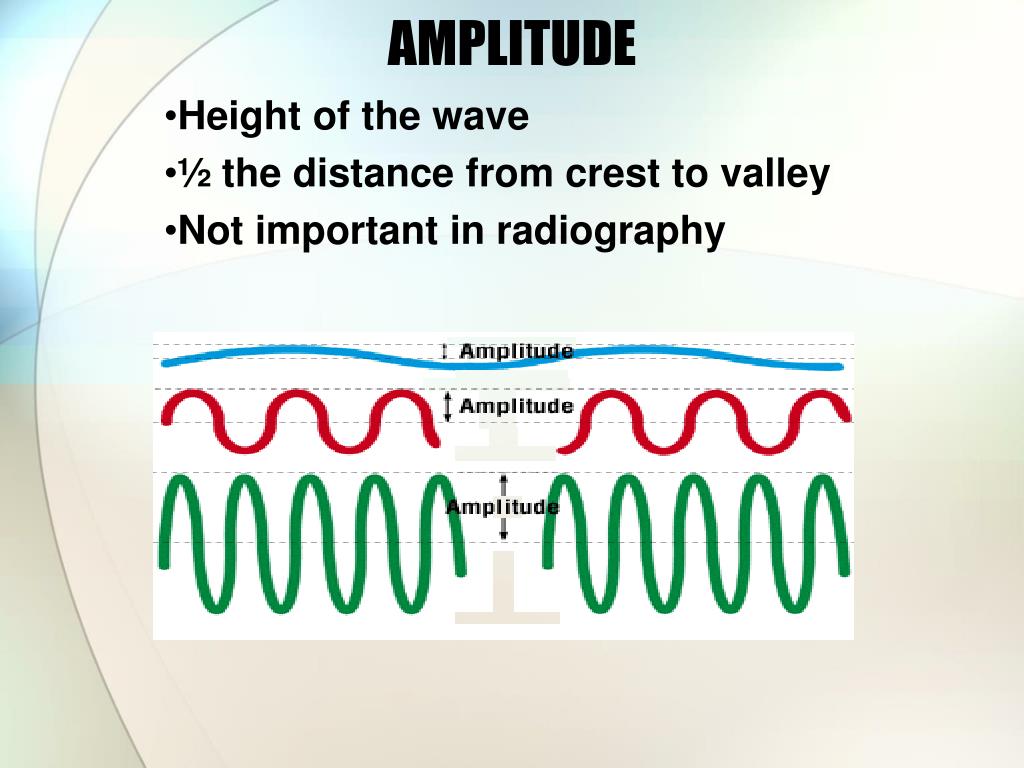 AMPLITUDE

•Height of the wave
•½ the distance from crest to valley
•Not important in radiography

Amplitude
Amplitude
Amplitude